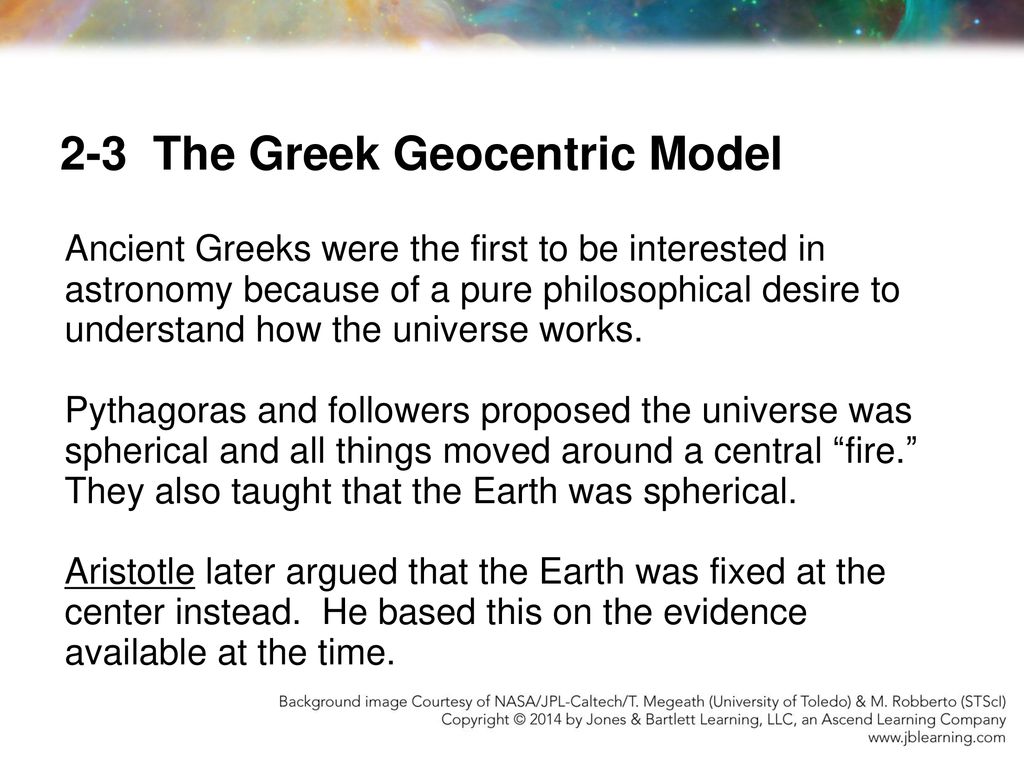 2-3 The Greek Geocentric Model

Ancient Greeks were the first to be interested in astronomy because of a pure philosophical desire to understand how the universe works.

Pythagoras and followers proposed the universe was spherical and all things moved around a central “fire.” They also taught that the Earth was spherical.

Aristotle later argued that the Earth was fixed at the center instead. He based this on the evidence available at the time.

Background image Courtesy of NASA/JPL-Caltech/T. Megeath (University of Toledo) & M. Robberto (STScI)
Copyright © 2014 by Jones & Bartlett Learning, LLC, an Ascend Learning Company
www.jblearning.com